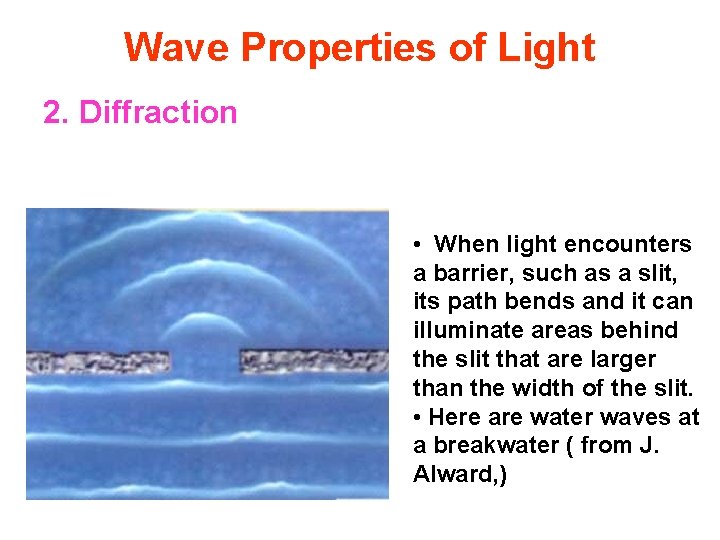 Wave Properties of Light

2. Diffraction

• When light encounters a barrier, such as a slit, its path bends and it can illuminate areas behind the slit that are larger than the width of the slit.
• Here are water waves at a breakwater ( from J. Alward,)